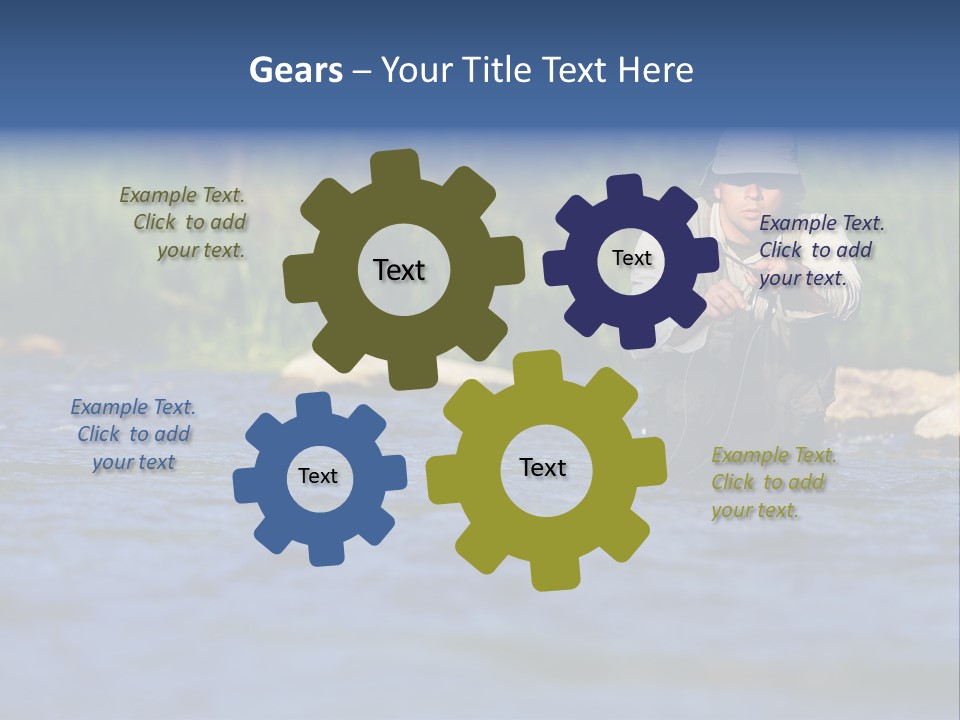 Gears – Your Title Text Here

Example Text. Click to add your text.

Text

Text

Example Text. Click to add your text.

Example Text. Click to add your text

Text

Text

Example Text. Click to add your text.